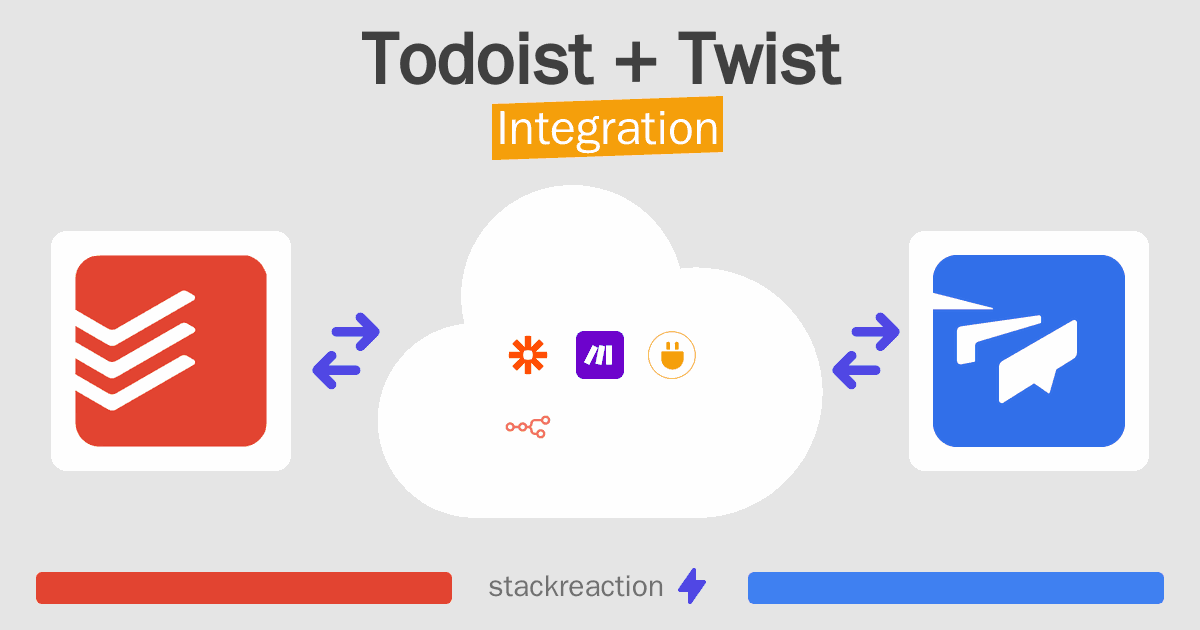 Todoist + Twist
Integration

stackreaction